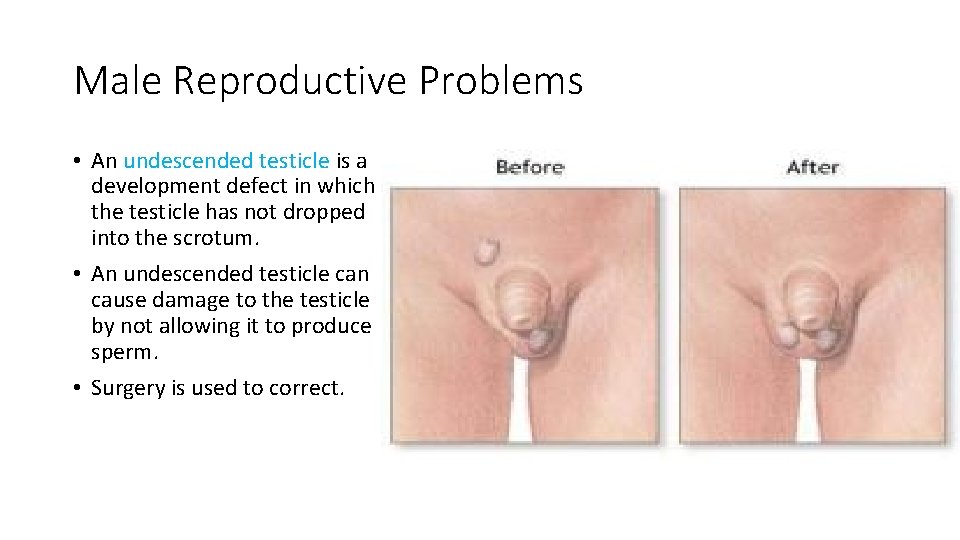 Male Reproductive Problems

• An undescended testicle is a development defect in which the testicle has not dropped into the scrotum.

• An undescended testicle can cause damage to the testicle by not allowing it to produce sperm.

• Surgery is used to correct.

Before

After